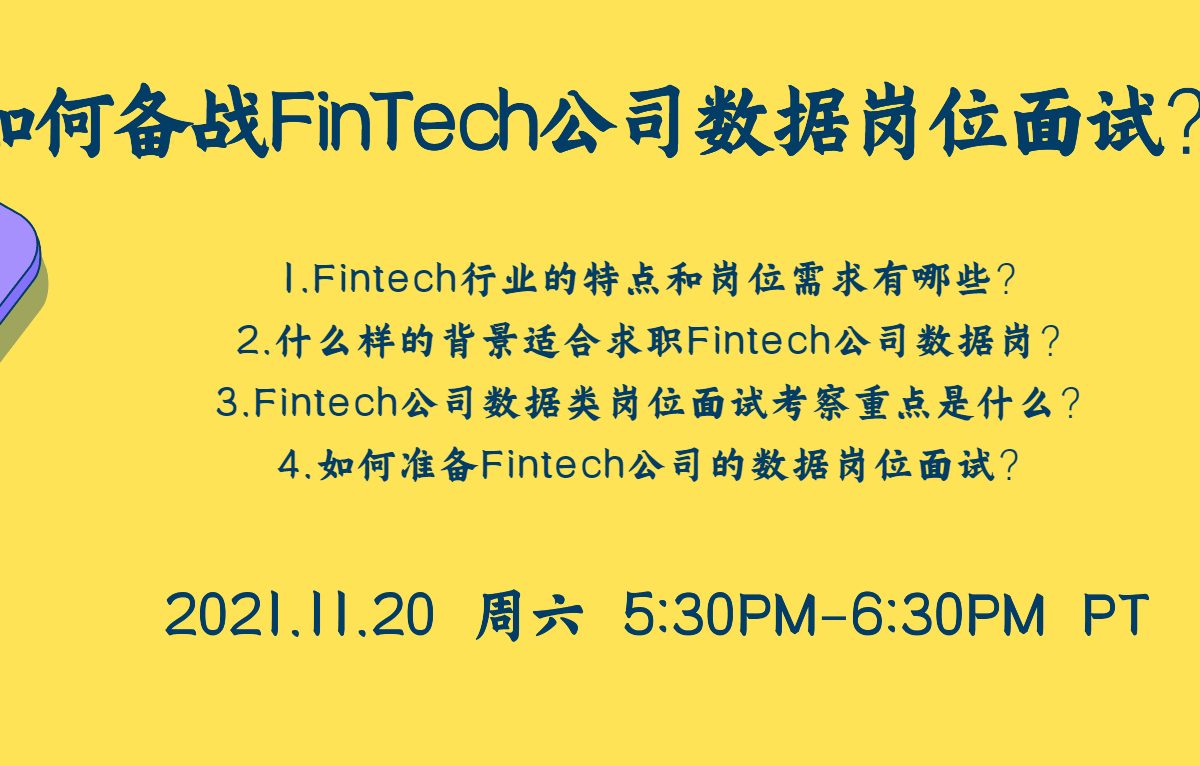 如何备战FinTech公司数据岗位面试？

1.Fintech行业的特点和岗位需求有哪些？
2.什么样的背景适合求职Fintech公司数据岗？
3.Fintech公司数据类岗位面试考察重点是什么？
4.如何准备Fintech公司的数据岗位面试？

2021.11.20 周六 5:30PM-6:30PM PT